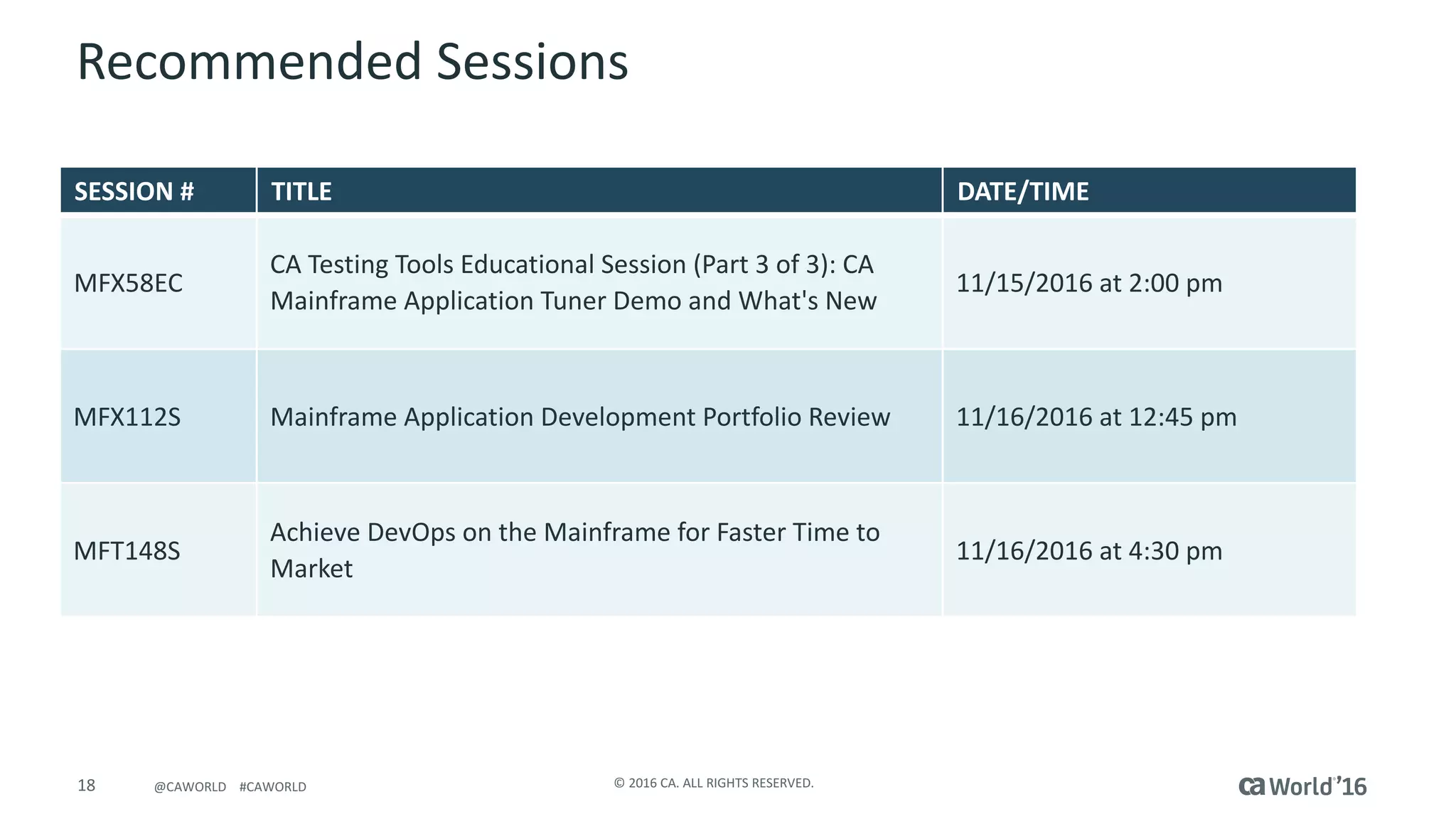 Recommended Sessions

| SESSION # | TITLE | DATE/TIME |
|---|---|---|
| MFX58EC | CA Testing Tools Educational Session (Part 3 of 3): CA Mainframe Application Tuner Demo and What's New | 11/15/2016 at 2:00 pm |
| MFX112S | Mainframe Application Development Portfolio Review | 11/16/2016 at 12:45 pm |
| MFT148S | Achieve DevOps on the Mainframe for Faster Time to Market | 11/16/2016 at 4:30 pm |

18 @CAWORLD #CAWORLD

© 2016 CA. ALL RIGHTS RESERVED.

ca World'16